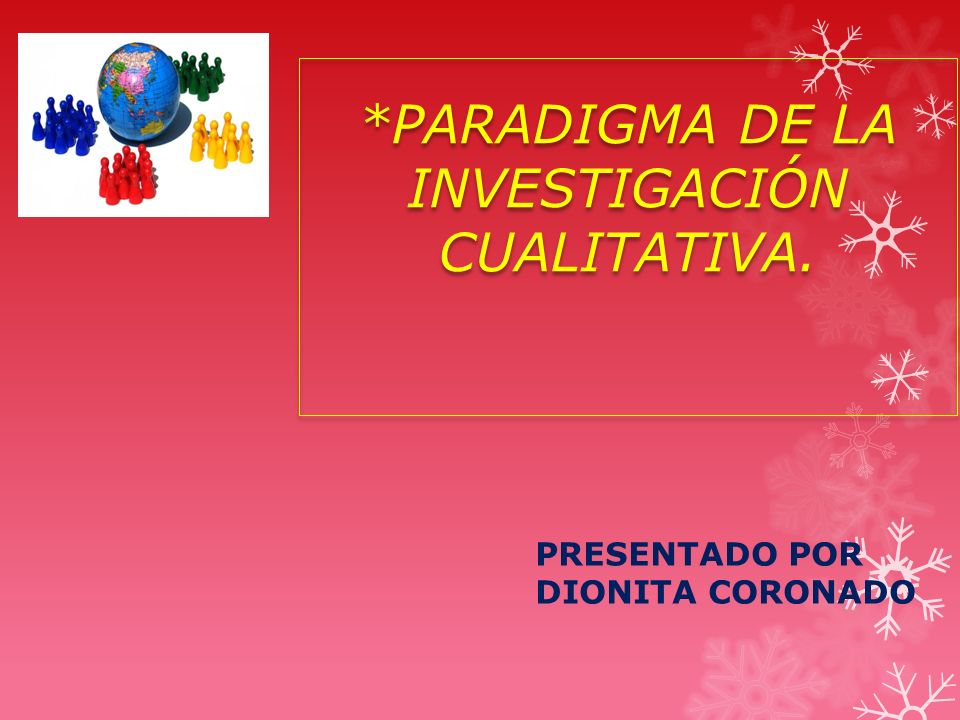 *PARADIGMA DE LA INVESTIGACIÓN CUALITATIVA.

PRESENTADO POR
DIONITA CORONADO